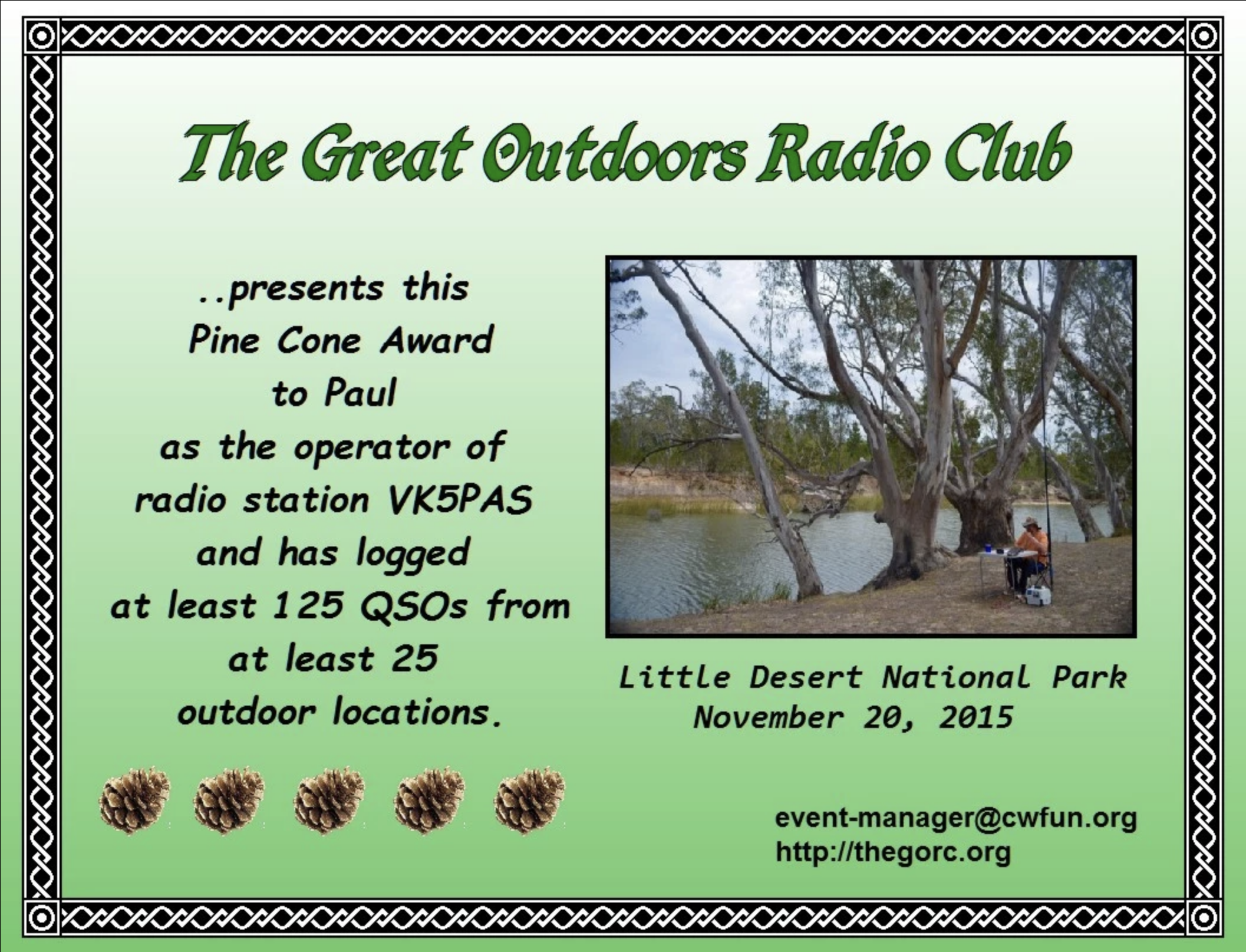 The Great Outdoors Radio Club

..presents this
Pine Cone Award
to Paul
as the operator of
radio station VK5PAS
and has logged
at least 125 QSOs from
at least 25
outdoor locations.

Little Desert National Park
November 20, 2015

event-manager@cwfun.org
http://thegorc.org